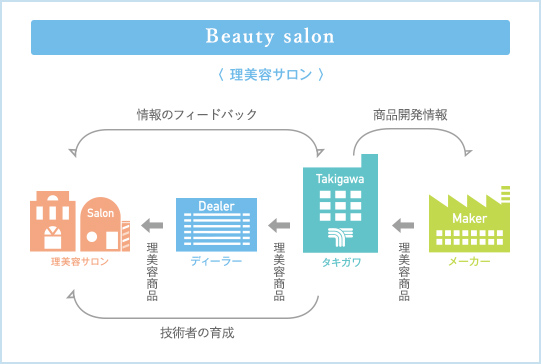 Beauty salon

〈 理美容サロン 〉

情報のフィードバック

商品開発情報

Salon

理美容サロン

理美容商品

Dealer

ディーラー

理美容商品

Takigawa

タキガワ

理美容商品

Maker

メーカー

技術者の育成